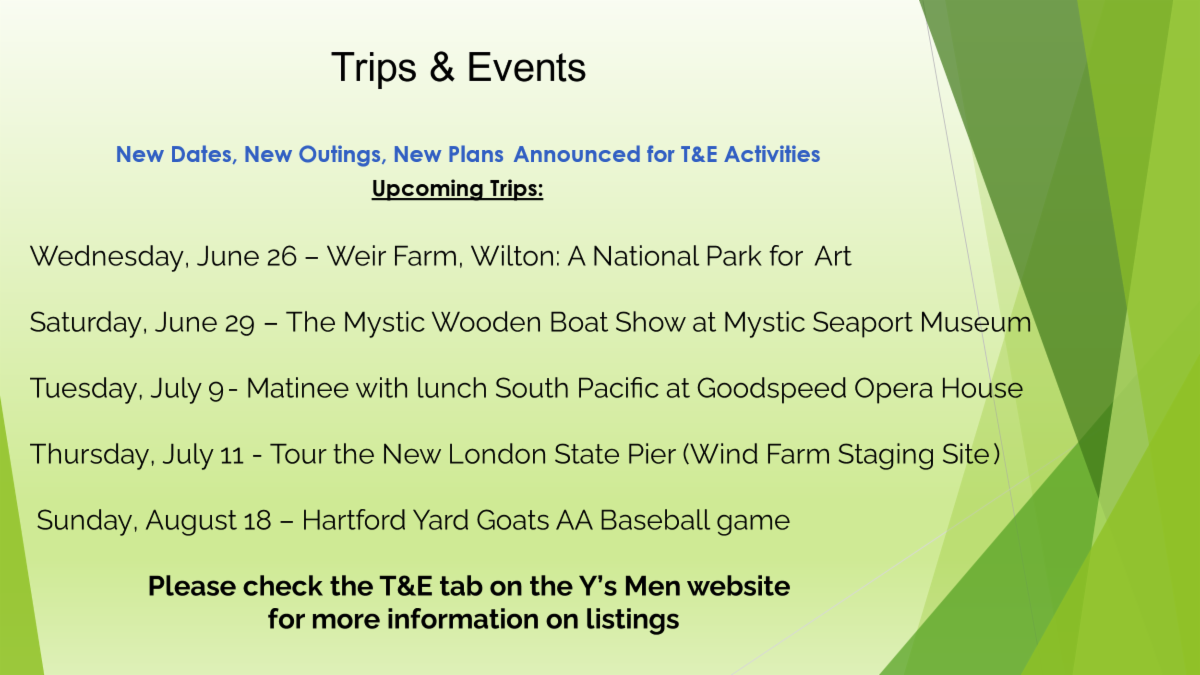 Trips & Events

New Dates, New Outings, New Plans Announced for T&E Activities
Upcoming Trips:

Wednesday, June 26 – Weir Farm, Wilton: A National Park for Art

Saturday, June 29 – The Mystic Wooden Boat Show at Mystic Seaport Museum

Tuesday, July 9 - Matinee with lunch South Pacific at Goodspeed Opera House

Thursday, July 11 - Tour the New London State Pier (Wind Farm Staging Site)

Sunday, August 18 – Hartford Yard Goats AA Baseball game

Please check the T&E tab on the Y's Men website for more information on listings